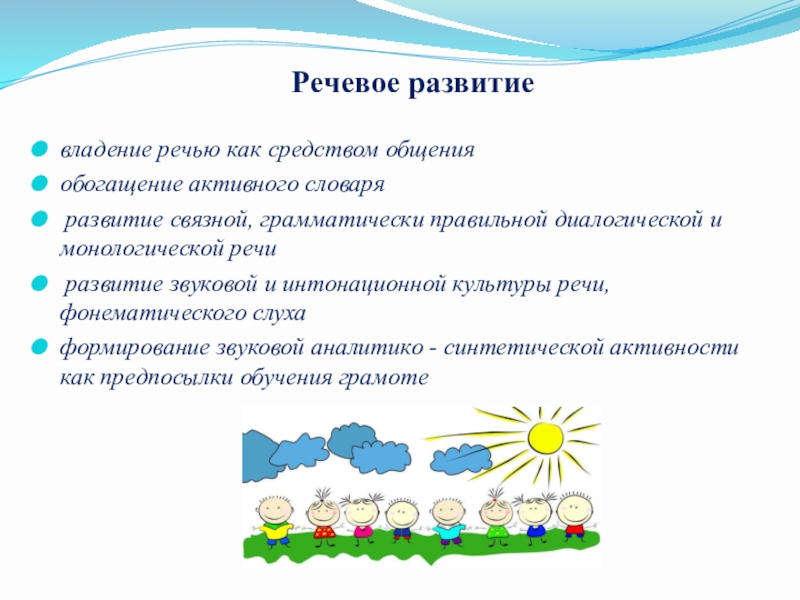 Речевое развитие

владение речью как средством общения

обогащение активного словаря

развитие связной, грамматически правильной диалогической и монологической речи

развитие звуковой и интонационной культуры речи, фонематического слуха

формирование звуковой аналитико - синтетической активности как предпосылки обучения грамоте